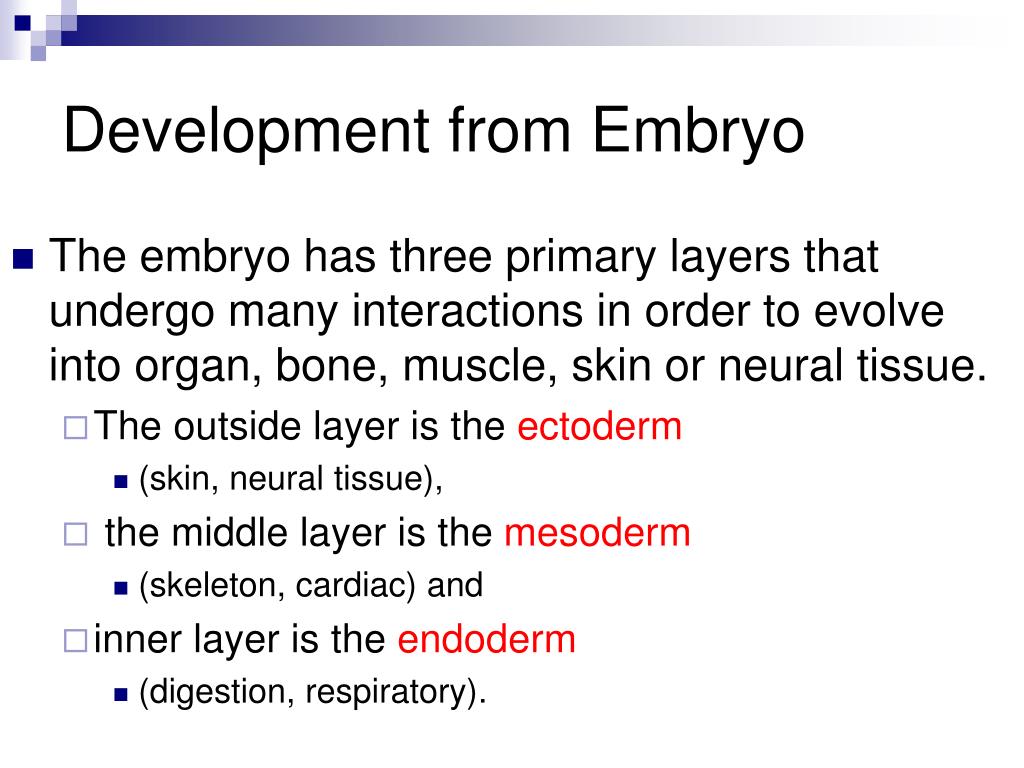 Development from Embryo

The embryo has three primary layers that undergo many interactions in order to evolve into organ, bone, muscle, skin or neural tissue.

The outside layer is the ectoderm

(skin, neural tissue),

the middle layer is the mesoderm

(skeleton, cardiac) and

inner layer is the endoderm

(digestion, respiratory).